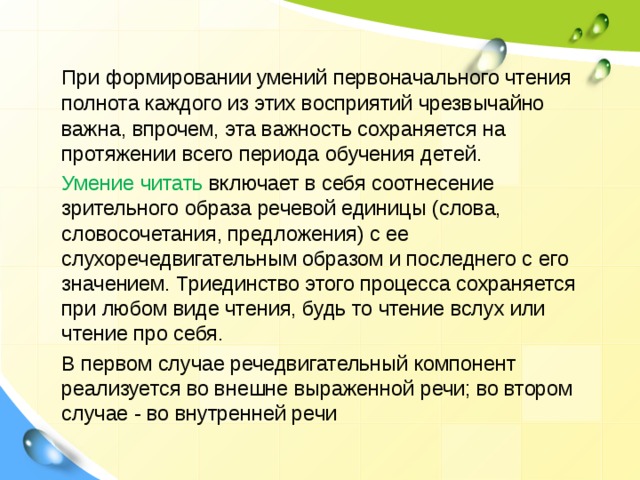 При формировании умений первоначального чтения полнота каждого из этих восприятий чрезвычайно важна, впрочем, эта важность сохраняется на протяжении всего периода обучения детей.

Умение читать включает в себя соотнесение зрительного образа речевой единицы (слова, словосочетания, предложения) с ее слухоречедвигательным образом и последнего с его значением. Триединство этого процесса сохраняется при любом виде чтения, будь то чтение вслух или чтение про себя.

В первом случае речедвигательный компонент реализуется во внешне выраженной речи; во втором случае - во внутренней речи